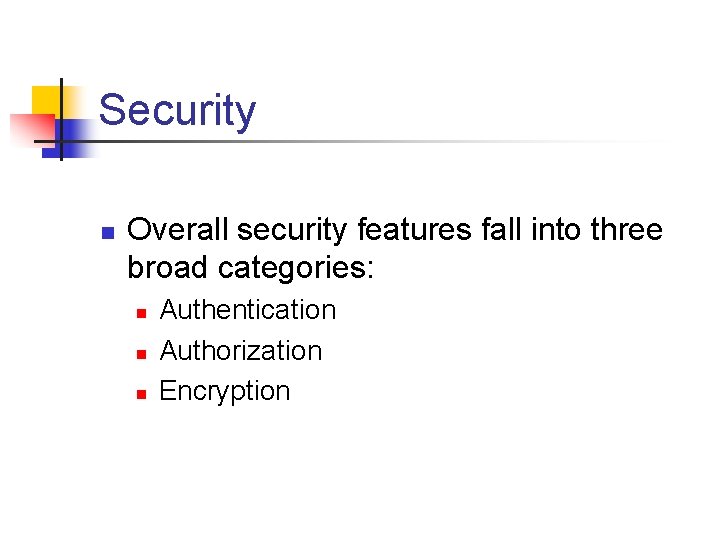 Security

- Overall security features fall into three broad categories:
  - Authentication
  - Authorization
  - Encryption